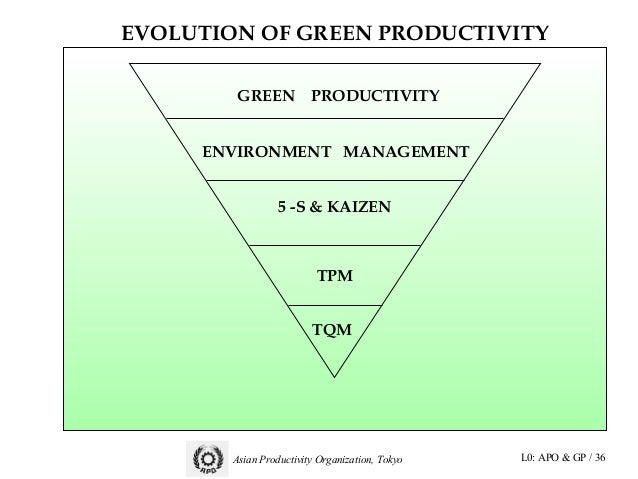 EVOLUTION OF GREEN PRODUCTIVITY

GREEN PRODUCTIVITY

ENVIRONMENT MANAGEMENT

5 -S & KAIZEN

TPM

TQM

APO

Asian Productivity Organization, Tokyo

L0: APO & GP / 36